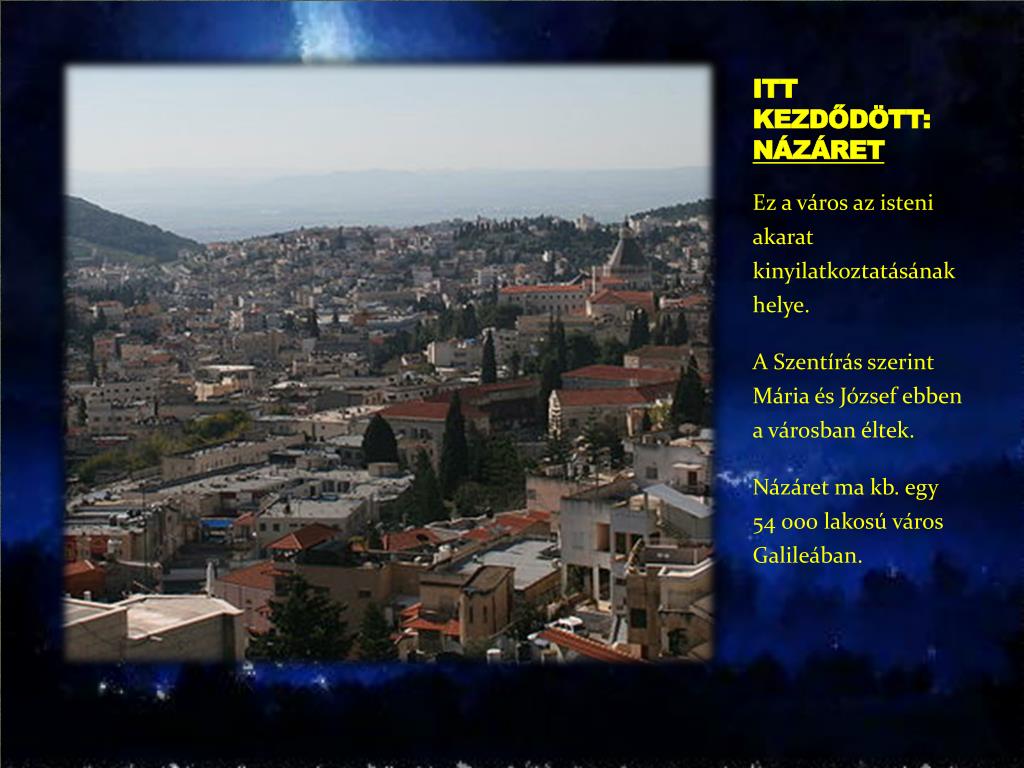 ITT KEZDŐDÖTT: NÁZÁRET

Ez a város az isteni akarat kinyilatkoztatásának helye.

A Szentírás szerint Mária és József ebben a városban éltek.

Názáret ma kb. egy 54 000 lakosú város Galileában.